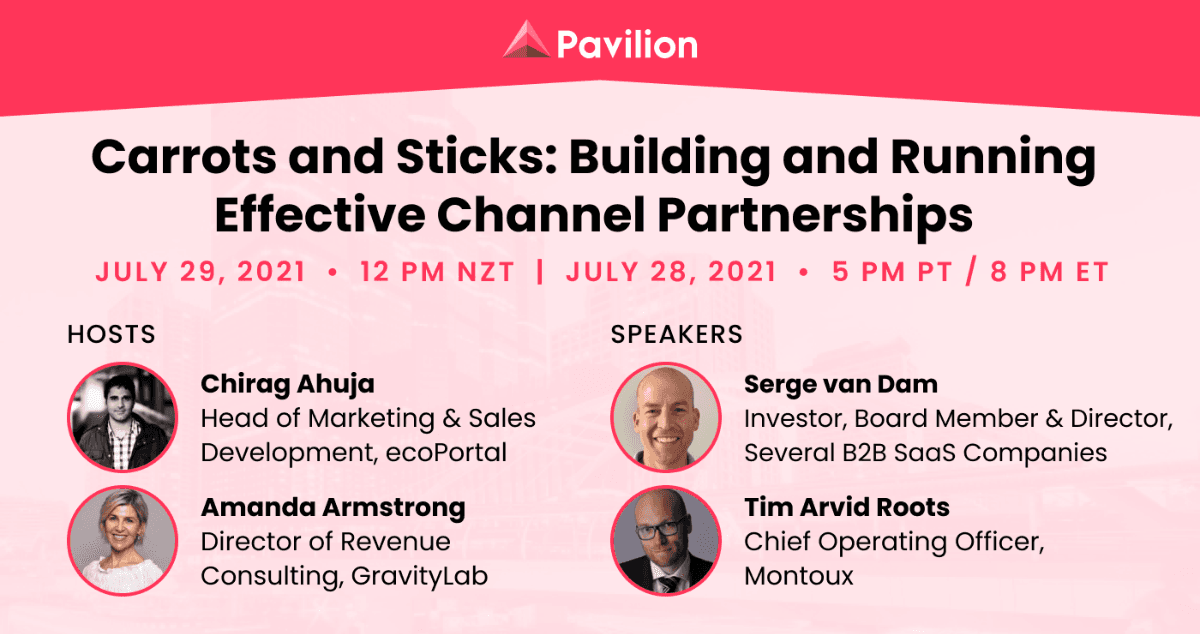 Pavilion

Carrots and Sticks: Building and Running Effective Channel Partnerships

JULY 29, 2021 • 12 PM NZT | JULY 28, 2021 • 5 PM PT / 8 PM ET

HOSTS

Chirag Ahuja
Head of Marketing & Sales Development, ecoPortal

Amanda Armstrong
Director of Revenue Consulting, GravityLab

SPEAKERS

Serge van Dam
Investor, Board Member & Director, Several B2B SaaS Companies

Tim Arvid Roots
Chief Operating Officer, Montoux